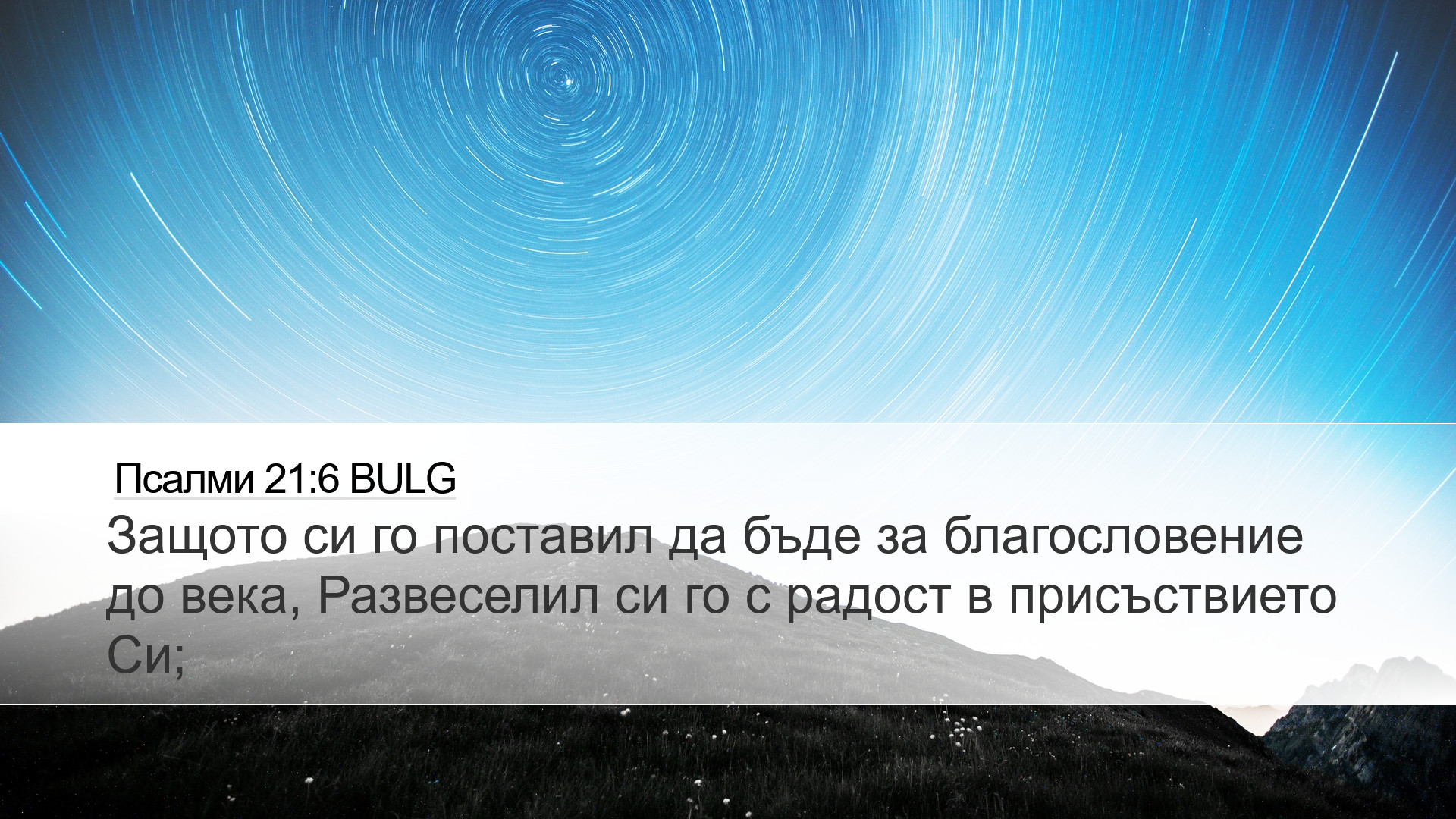 Псалми 21:6 BULG

Защото си го поставил да бъде за благословение до века, Развеселил си го с радост в присъствието Си;